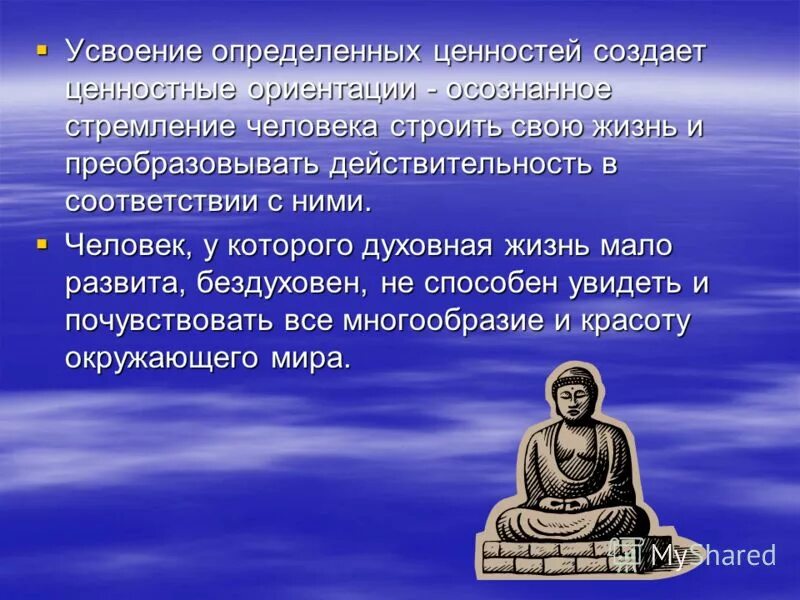 ▪ Усвоение определенных ценностей создает ценностные ориентации - осознанное стремление человека строить свою жизнь и преобразовывать действительность в соответствии с ними.

▪ Человек, у которого духовная жизнь мало развита, бездуховен, не способен увидеть и почувствовать все многообразие и красоту окружающего мира.

MyShared